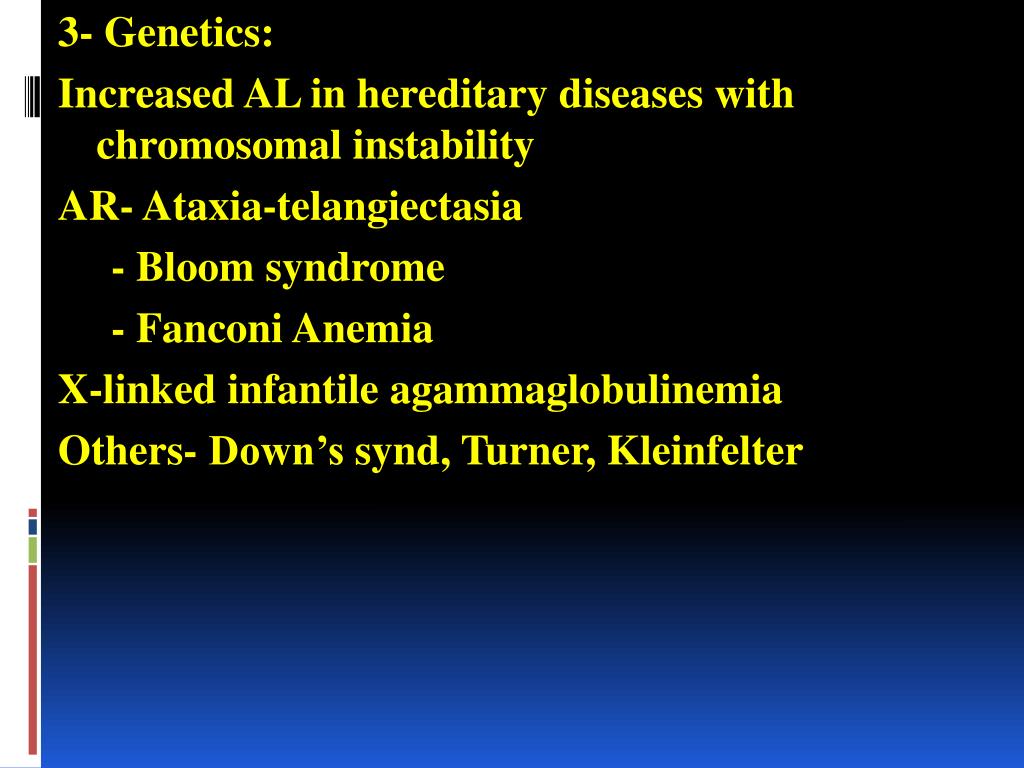 3- Genetics:

Increased AL in hereditary diseases with chromosomal instability

AR- Ataxia-telangiectasia

- Bloom syndrome

- Fanconi Anemia

X-linked infantile agammaglobulinemia

Others- Down’s synd, Turner, Kleinfelter